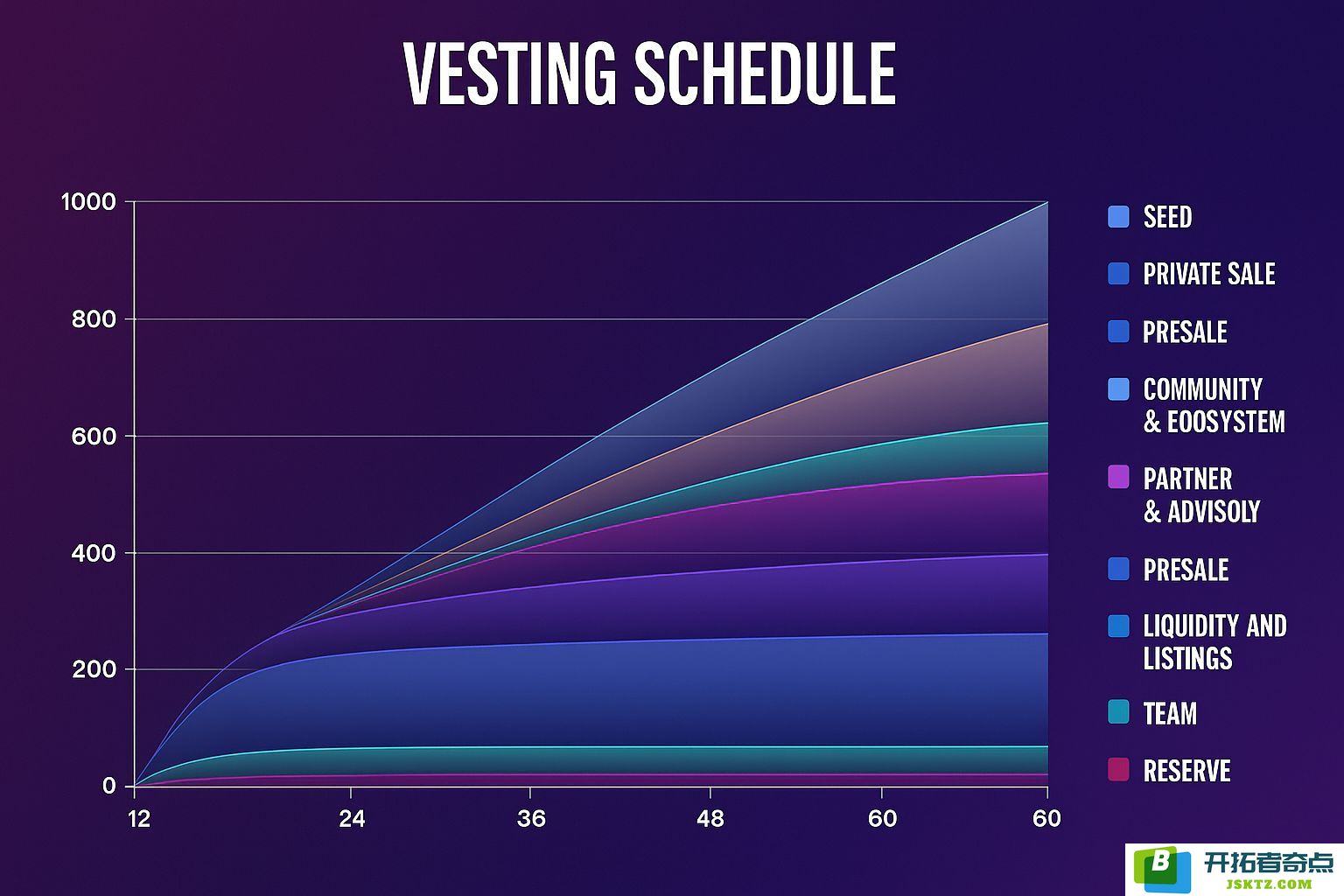 VESTING SCHEDULE

1000
800
600
400
200
0

12
24
36
48
60
60

SEED
PRIVATE SALE
PRESALE
COMMUNITY & EOOSYSTEM
PARTNER & ADVISOLY
PRESALE
LIQUIDITY AND LISTINGS
TEAM
RESERVE

B 开拓者奇点 JSKTZ.COM